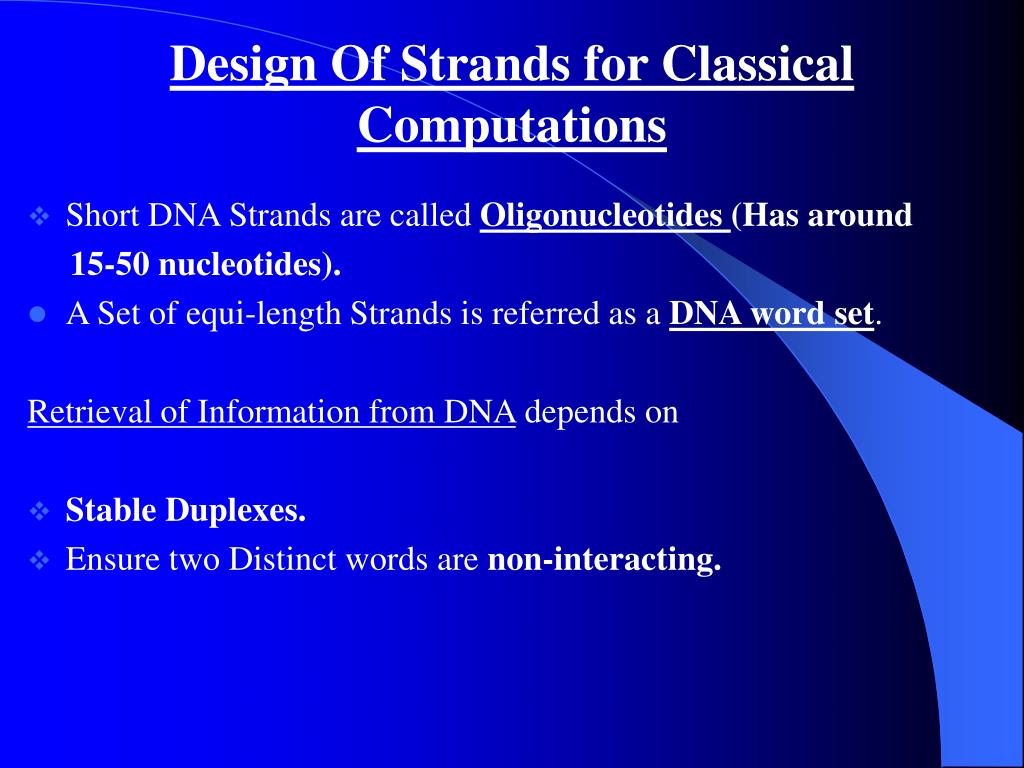 Design Of Strands for Classical Computations

❖ Short DNA Strands are called Oligonucleotides (Has around 15-50 nucleotides).
● A Set of equi-length Strands is referred as a DNA word set.

Retrieval of Information from DNA depends on

❖ Stable Duplexes.
❖ Ensure two Distinct words are non-interacting.